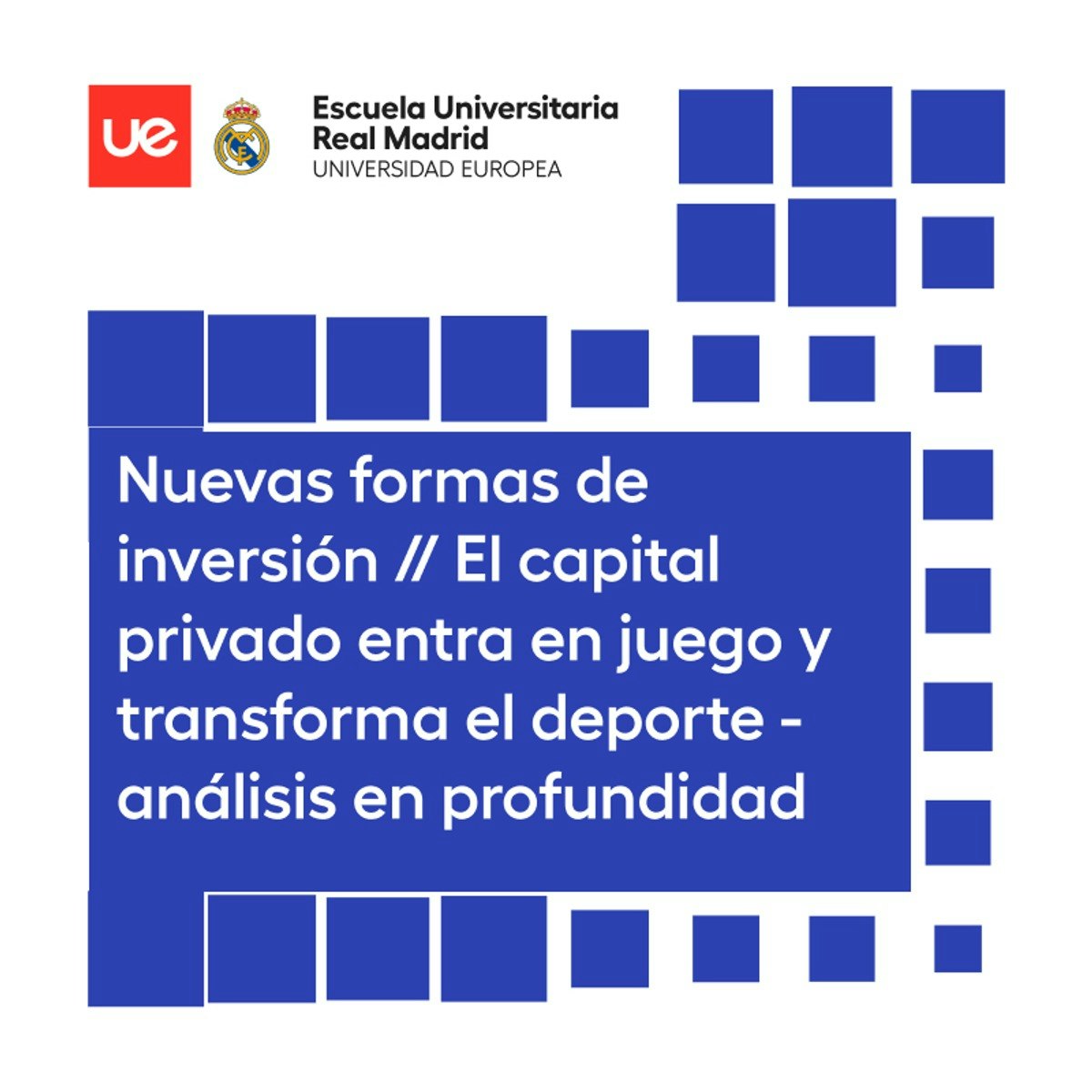 ue

Escuela Universitaria
Real Madrid
UNIVERSIDAD EUROPEA

Nuevas formas de inversión // El capital privado entra en juego y transforma el deporte - análisis en profundidad